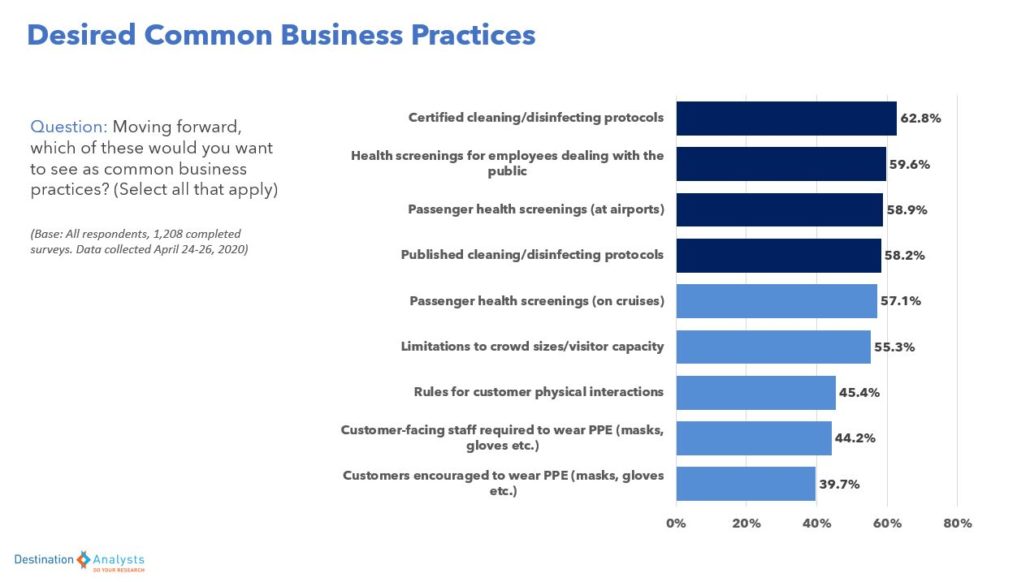 Desired Common Business Practices

Question: Moving forward, which of these would you want to see as common business practices? (Select all that apply)

(Base: All respondents, 1,208 completed surveys. Data collected April 24-26, 2020)

Certified cleaning/disinfecting protocols 62.8%
Health screenings for employees dealing with the public 59.6%
Passenger health screenings (at airports) 58.9%
Published cleaning/disinfecting protocols 58.2%
Passenger health screenings (on cruises) 57.1%
Limitations to crowd sizes/visitor capacity 55.3%
Rules for customer physical interactions 45.4%
Customer-facing staff required to wear PPE (masks, gloves etc.) 44.2%
Customers encouraged to wear PPE (masks, gloves etc.) 39.7%

0% 20% 40% 60% 80%

Destination Analysts
DO YOUR RESEARCH